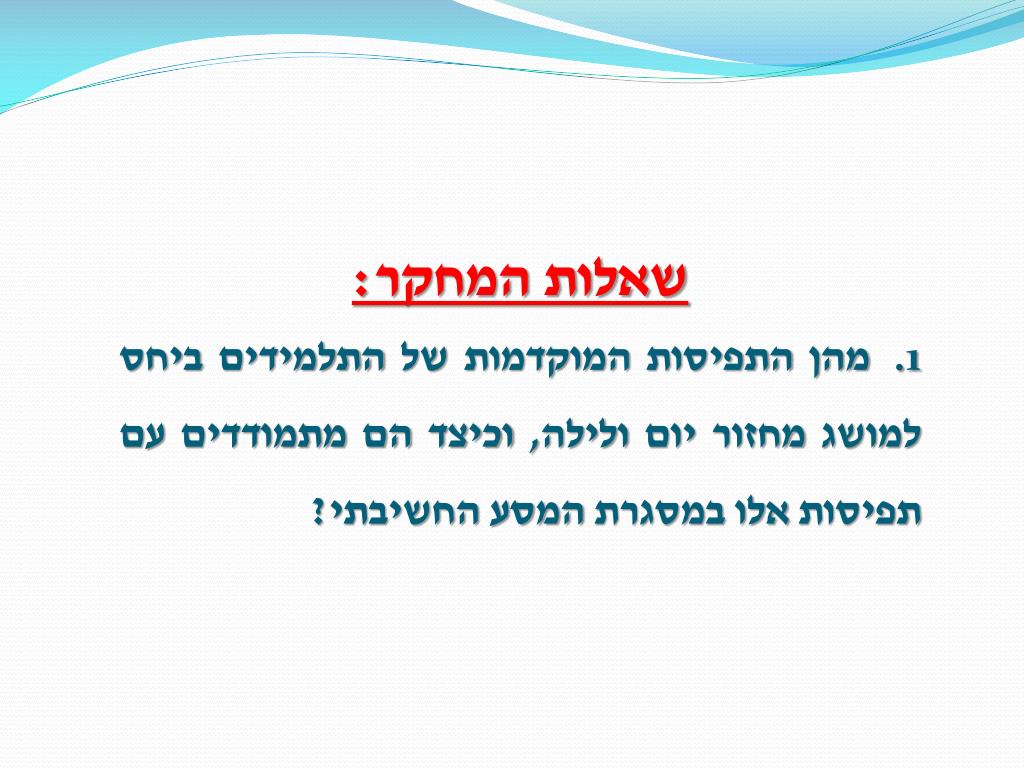 שאלות המחקר:

1. מהן התפיסות המוקדמות של התלמידים ביחס למושג מחזור יום ולילה, וכיצד הם מתמודדים עם תפיסות אלו במסגרת המסע החשיבתי?